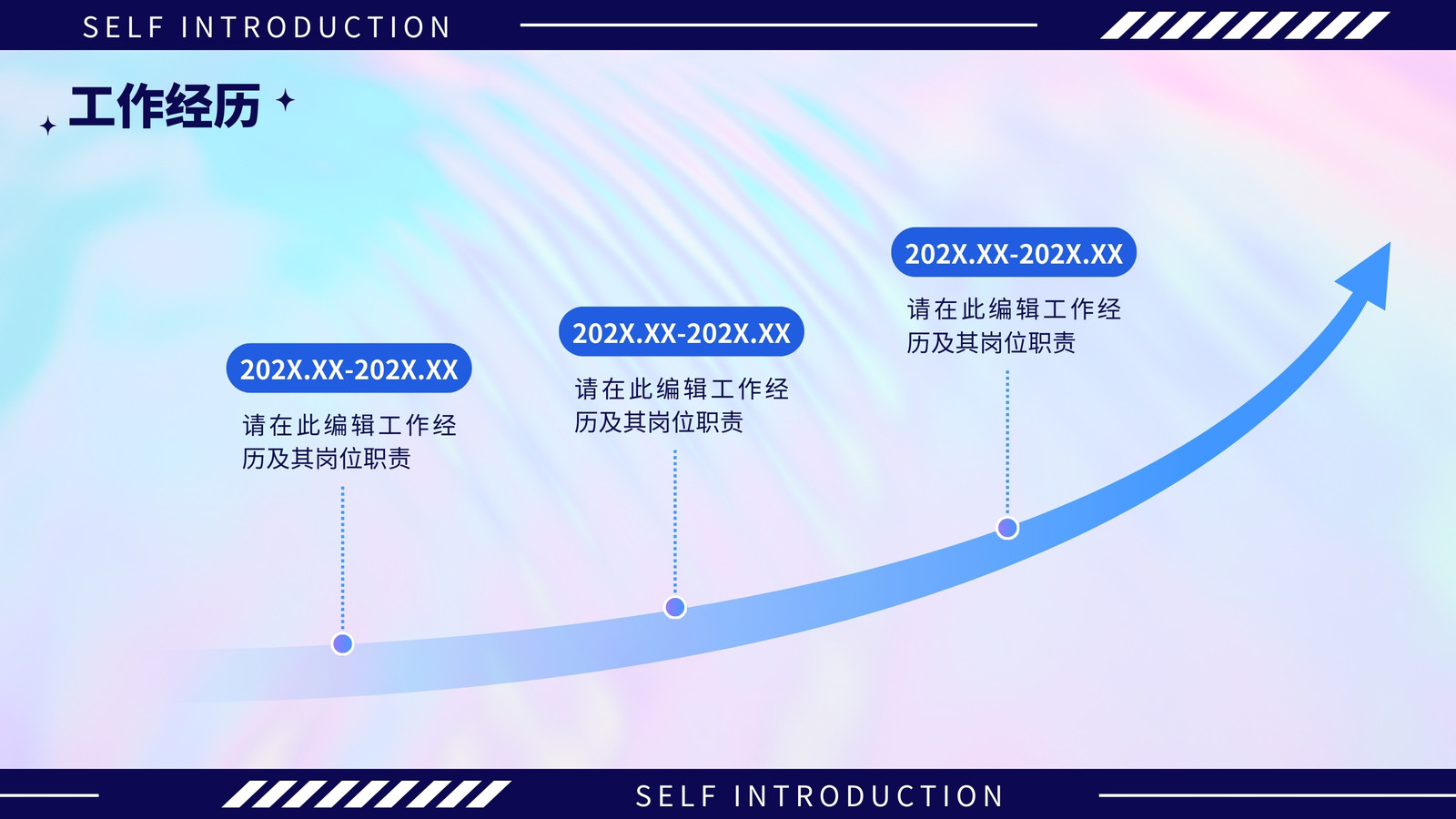 SELF INTRODUCTION

工作经历

202X.XX-202X.XX

请在此编辑工作经历及其岗位职责

202X.XX-202X.XX

请在此编辑工作经历及其岗位职责

202X.XX-202X.XX

请在此编辑工作经历及其岗位职责

SELF INTRODUCTION